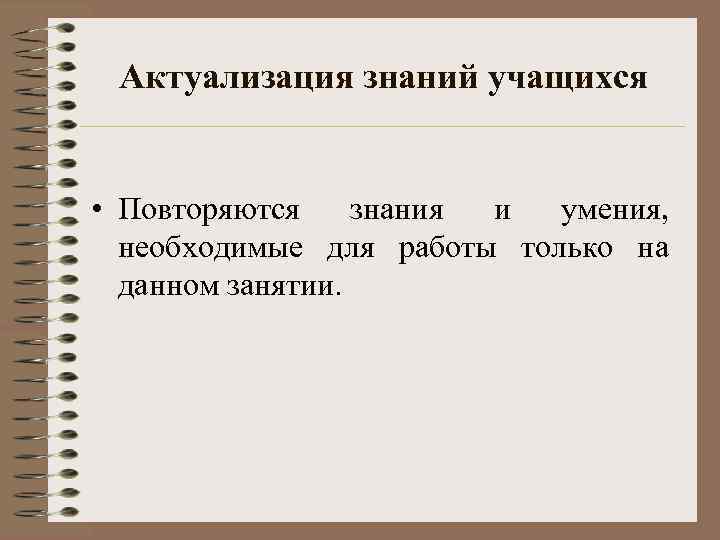 Актуализация знаний учащихся

• Повторяются знания и умения, необходимые для работы только на данном занятии.